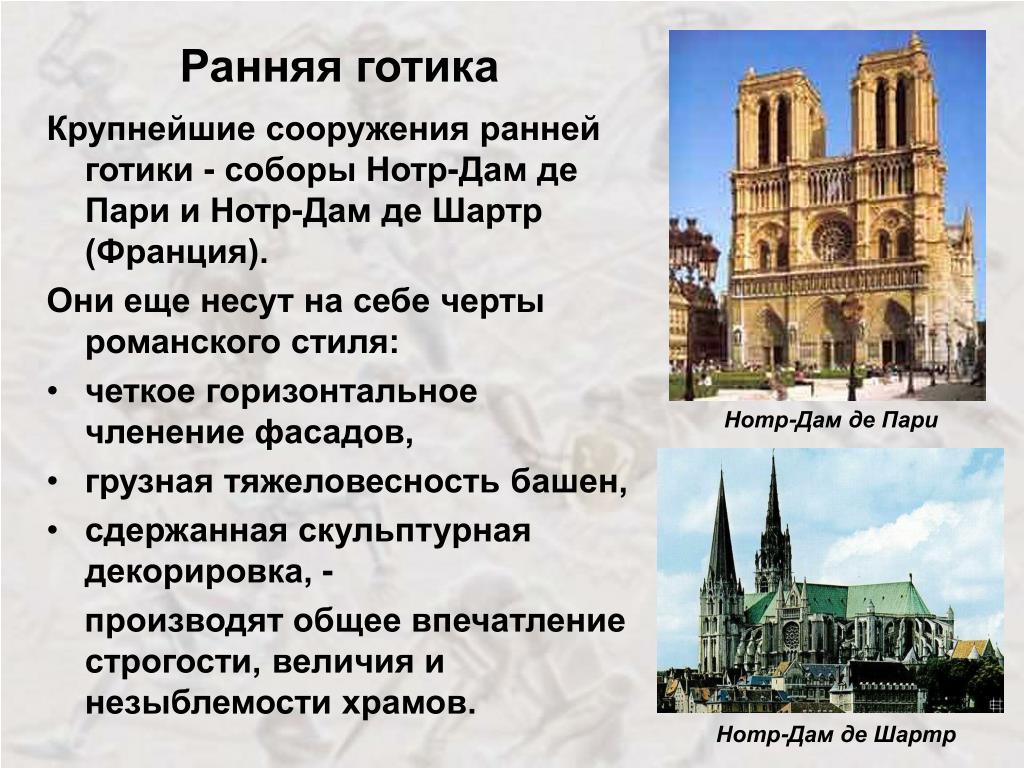 Ранняя готика

Крупнейшие сооружения ранней готики - соборы Нотр-Дам де Пари и Нотр-Дам де Шартр (Франция).

Они еще несут на себе черты романского стиля:

• четкое горизонтальное членение фасадов,
• грузная тяжеловесность башен,
• сдержанная скульптурная декорировка, -

производят общее впечатление строгости, величия и незыблемости храмов.

Нотр-Дам де Пари

Нотр-Дам де Шартр